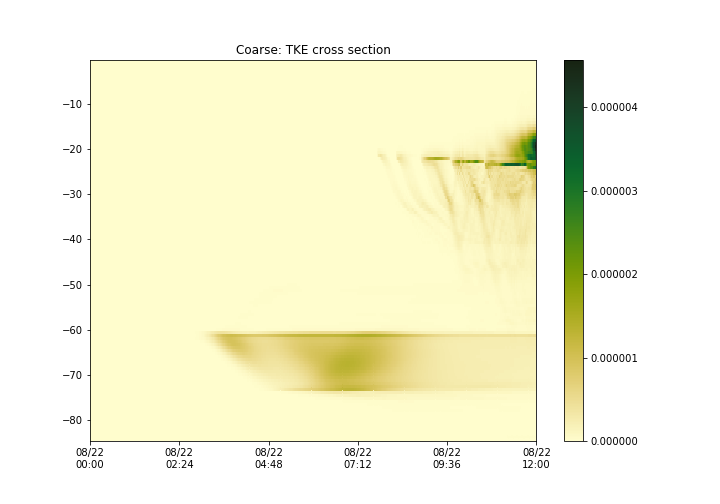 Coarse: TKE cross section

−10
−20
−30
−40
−50
−60
−70
−80

08/22
00:00

08/22
02:24

08/22
04:48

08/22
07:12

08/22
09:36

08/22
12:00

0.000004
0.000003
0.000002
0.000001
0.000000